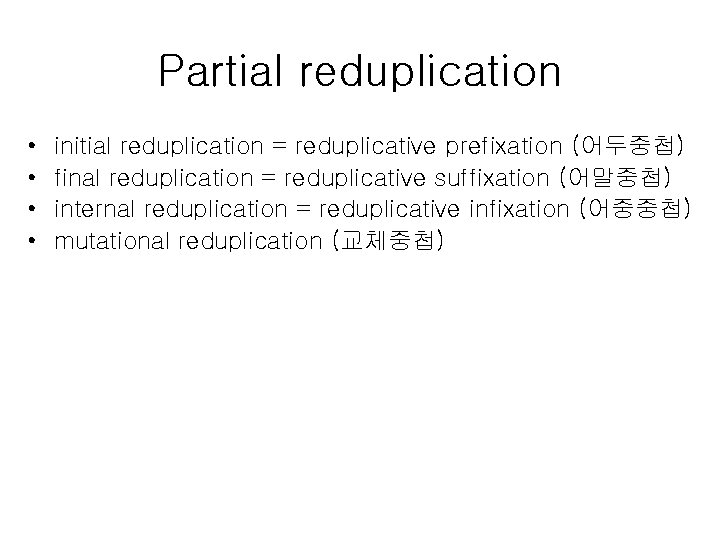 Partial reduplication

• initial reduplication = reduplicative prefixation (어두중첩)
• final reduplication = reduplicative suffixation (어말중첩)
• internal reduplication = reduplicative infixation (어중중첩)
• mutational reduplication (교체중첩)